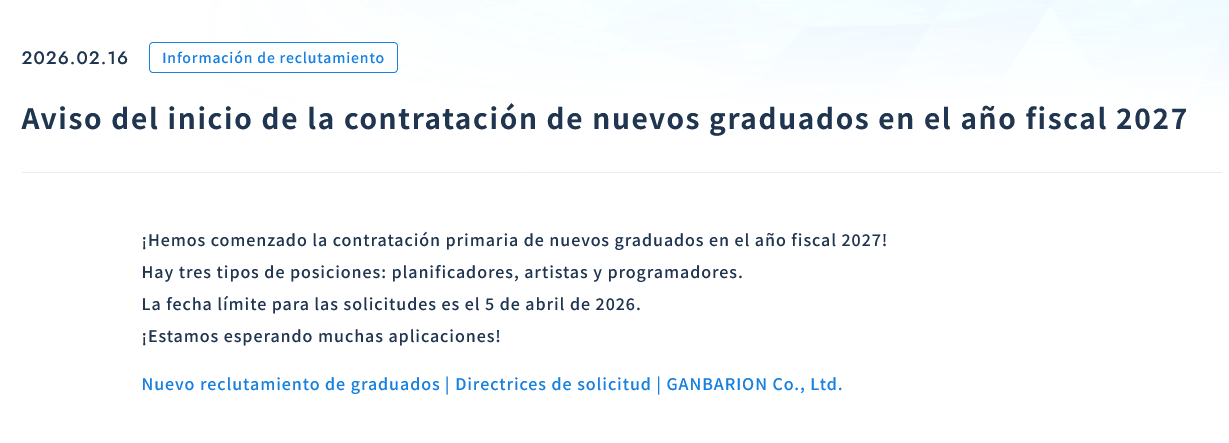 2026.02.16 Información de reclutamiento

Aviso del inicio de la contratación de nuevos graduados en el año fiscal 2027

¡Hemos comenzado la contratación primaria de nuevos graduados en el año fiscal 2027!
Hay tres tipos de posiciones: planificadores, artistas y programadores.
La fecha límite para las solicitudes es el 5 de abril de 2026.
¡Estamos esperando muchas aplicaciones!

Nuevo reclutamiento de graduados | Directrices de solicitud | GANBARION Co., Ltd.